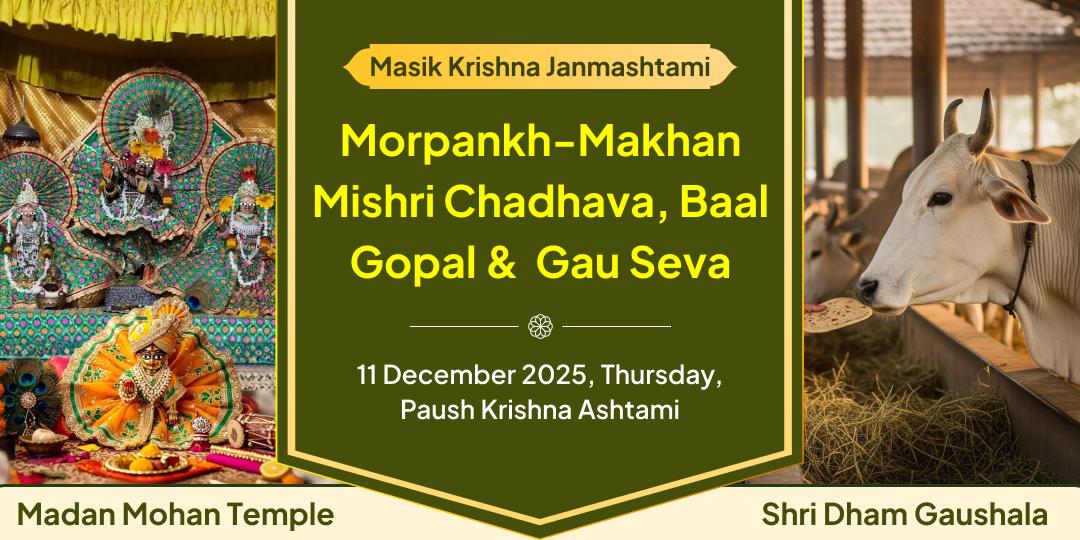 Masik Krishna Janmashtami

Morpankh-Makhan Mishri Chadhava, Baal Gopal & Gau Seva

11 December 2025, Thursday, Paush Krishna Ashtami

Madan Mohan Temple

Shri Dham Gaushala